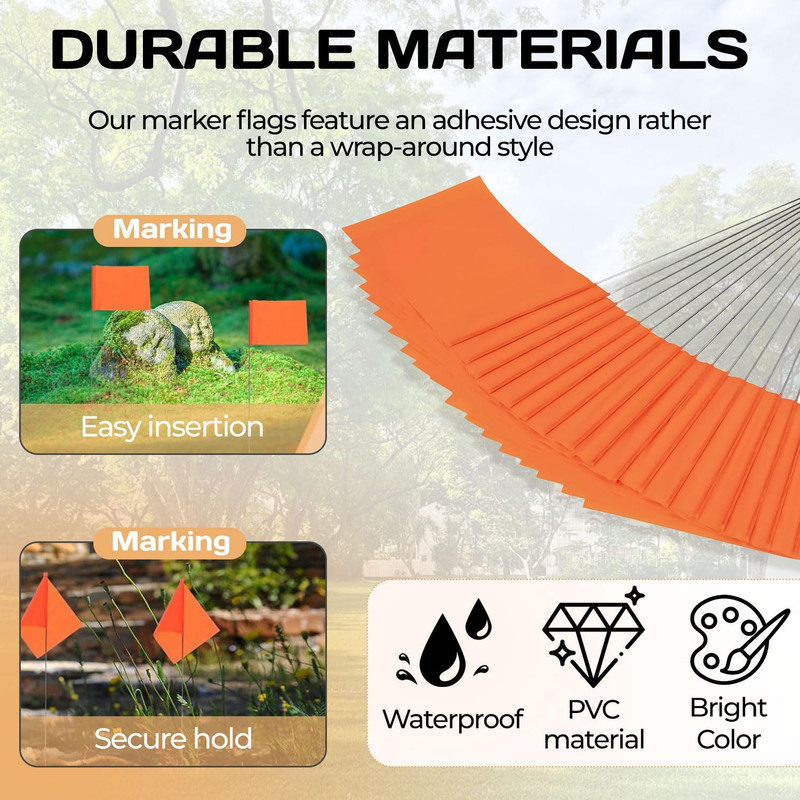 DURABLE MATERIALS

Our marker flags feature an adhesive design rather than a wrap-around style

Marking

Easy insertion

Marking

Secure hold

Waterproof

PVC material

Bright Color